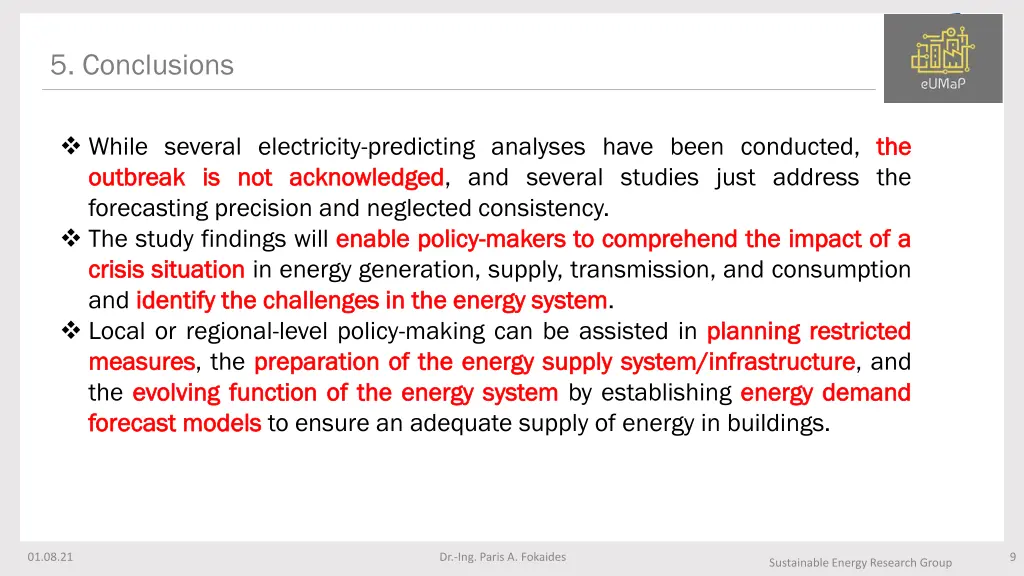 5. Conclusions

eUMaP

❖ While several electricity-predicting analyses have been conducted, the outbreak is not acknowledged, and several studies just address the forecasting precision and neglected consistency.

❖ The study findings will enable policy-makers to comprehend the impact of a crisis situation in energy generation, supply, transmission, and consumption and identify the challenges in the energy system.

❖ Local or regional-level policy-making can be assisted in planning restricted measures, the preparation of the energy supply system/infrastructure, and the evolving function of the energy system by establishing energy demand forecast models to ensure an adequate supply of energy in buildings.

01.08.21

Dr.-Ing. Paris A. Fokaides

Sustainable Energy Research Group

9